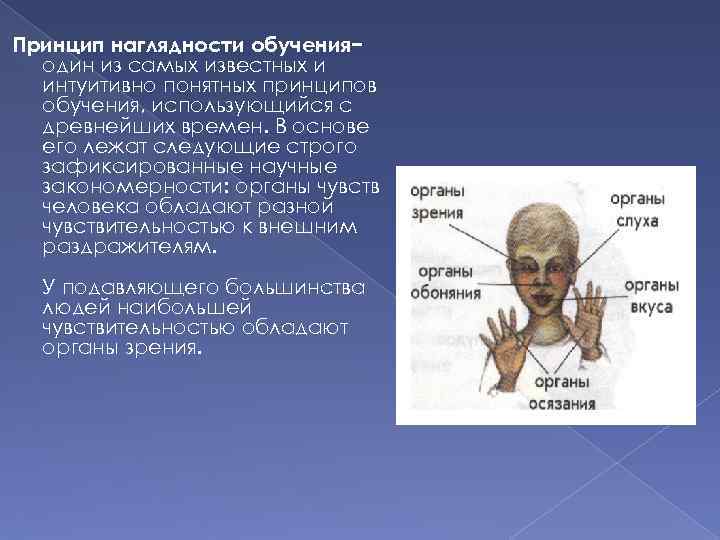 Принцип наглядности обучения– один из самых известных и интуитивно понятных принципов обучения, использующийся с древнейших времен. В основе его лежат следующие строго зафиксированные научные закономерности: органы чувств человека обладают разной чувствительностью к внешним раздражителям.

У подавляющего большинства людей наибольшей чувствительностью обладают органы зрения.

органы зрения

органы слуха

органы обоняния

органы вкуса

органы осязания